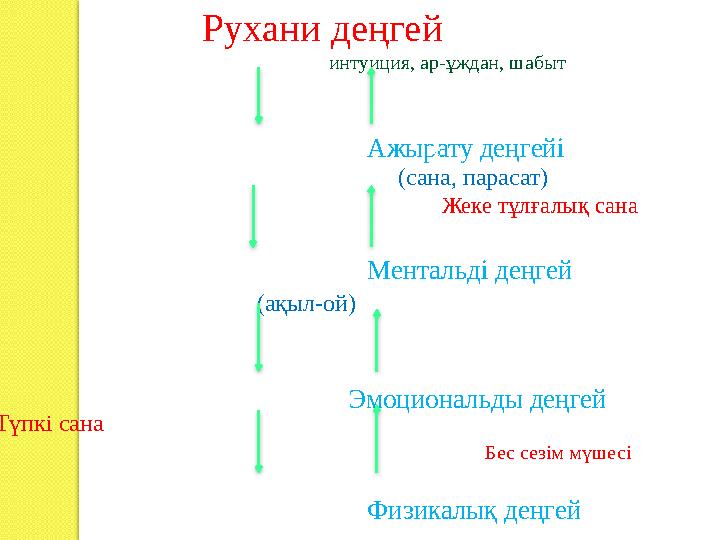 Рухани деңгей

интуиция, ар-ұждан, шабыт

Ажырату деңгейі

(сана, парасат)

Жеке тұлғалық сана

Ментальді деңгей

(ақыл-ой)

Эмоциональды деңгей

Түпкі сана

Бес сезім мүшесі

Физикалық деңгей